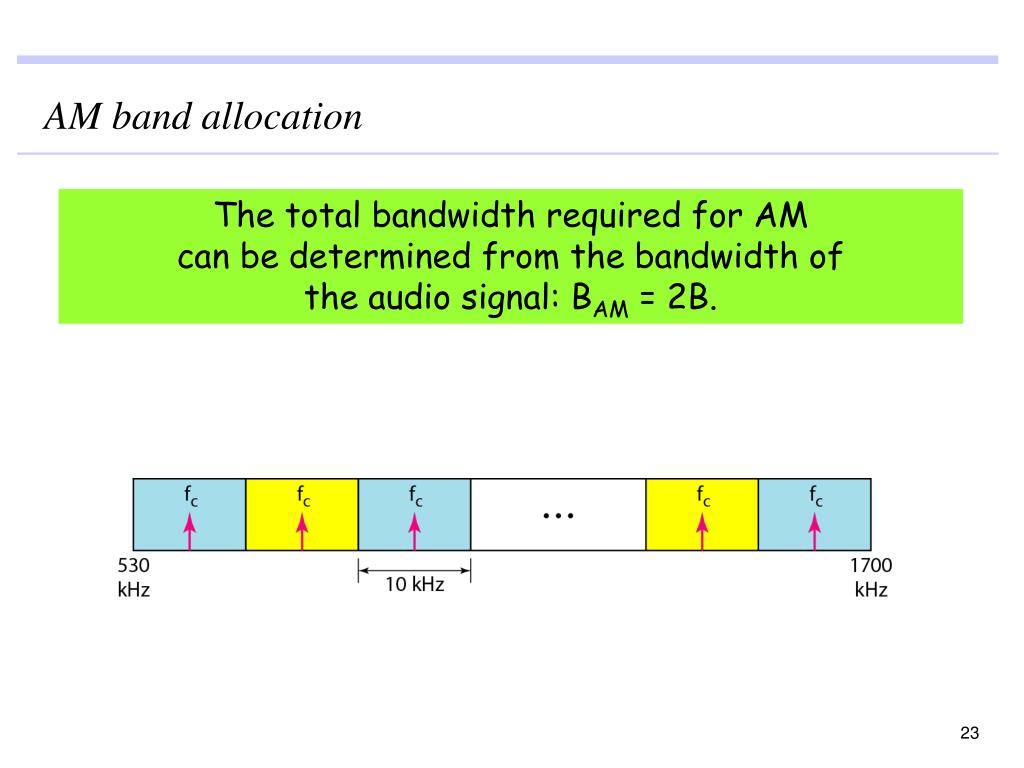 AM band allocation

The total bandwidth required for AM can be determined from the bandwidth of the audio signal: $B_{AM} = 2B$.

$f_c$ $f_c$ $f_c$ ... $f_c$ $f_c$

530 kHz

10 kHz

1700 kHz

23